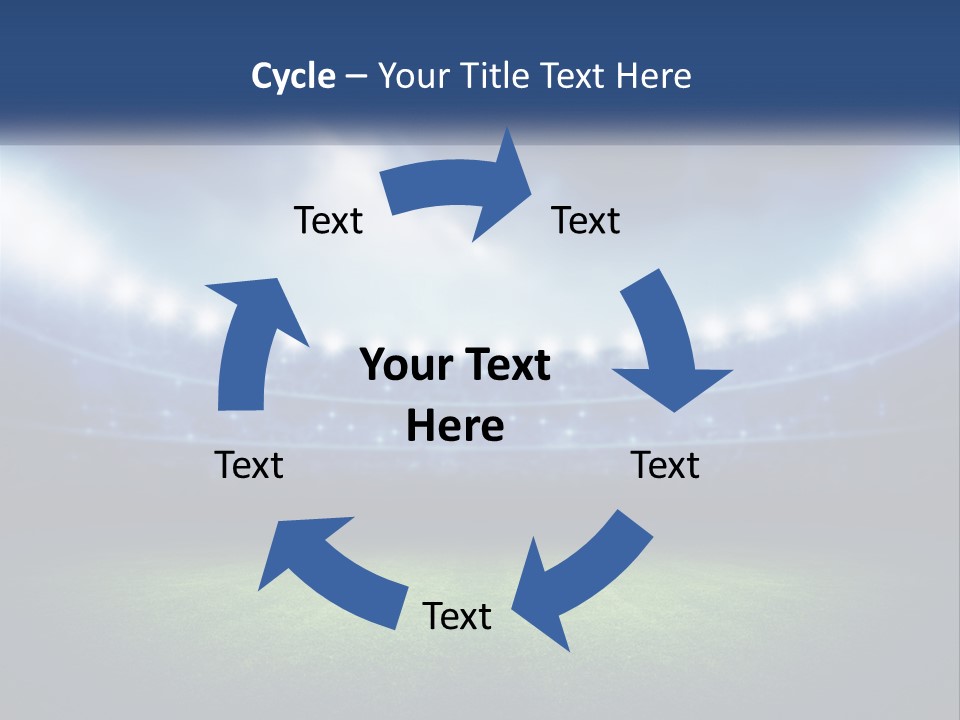 Cycle – Your Title Text Here

Text

Text

Your Text Here

Text

Text

Text